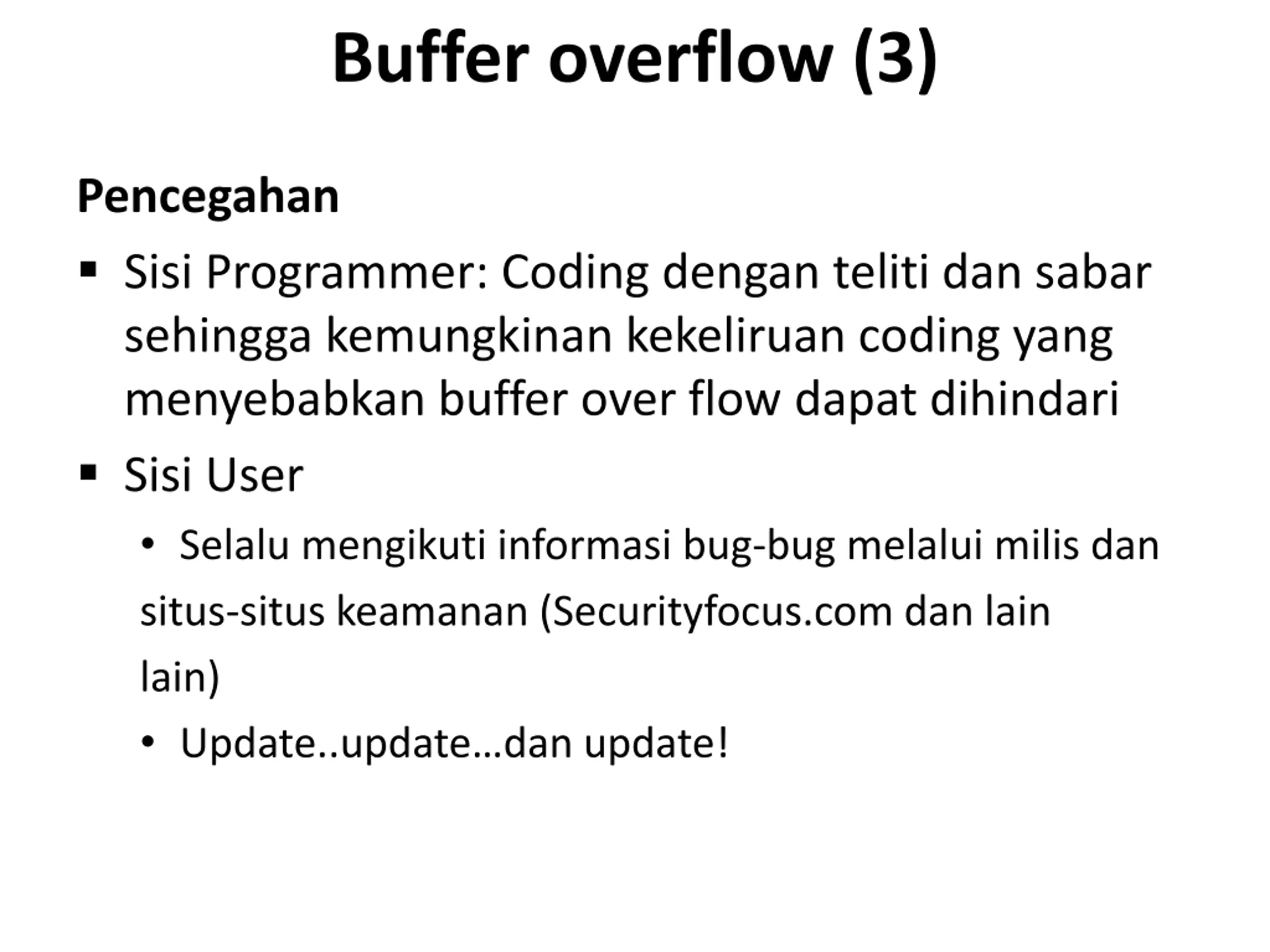 Buffer overflow (3)

Pencegahan

▪ Sisi Programmer: Coding dengan teliti dan sabar sehingga kemungkinan kekeliruan coding yang menyebabkan buffer over flow dapat dihindari

▪ Sisi User

• Selalu mengikuti informasi bug-bug melalui milis dan situs-situs keamanan (Securityfocus.com dan lain lain)

• Update..update…dan update!